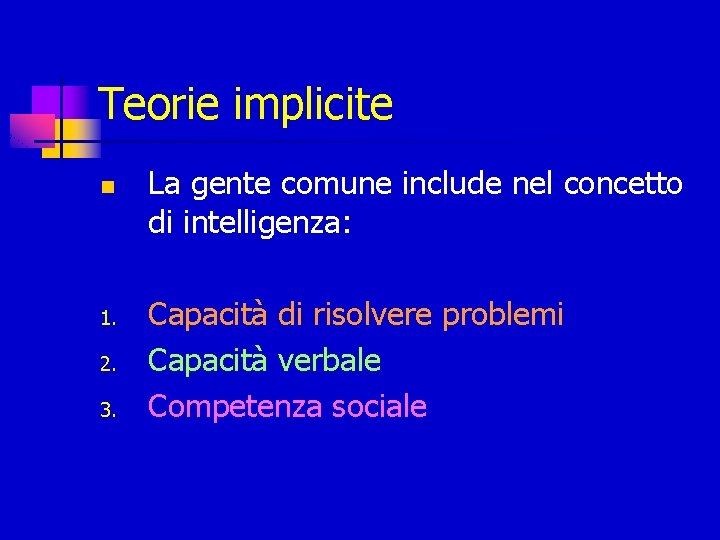 Teorie implicite

La gente comune include nel concetto di intelligenza:

1. Capacità di risolvere problemi
2. Capacità verbale
3. Competenza sociale